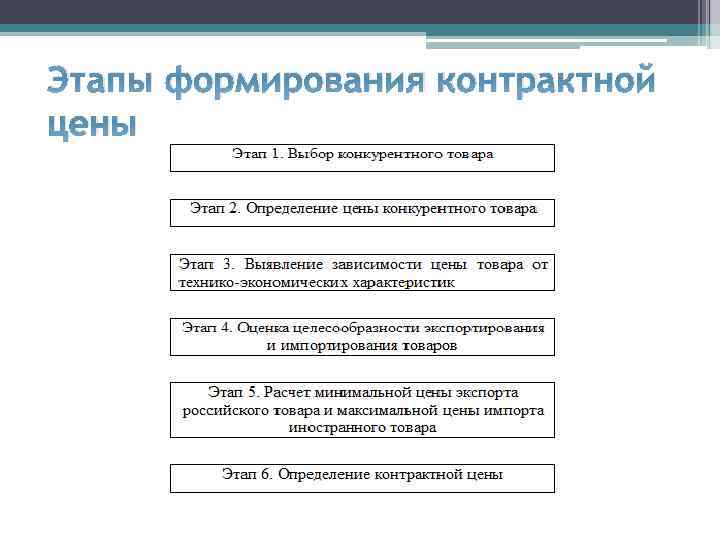 Этапы формирования контрактной цены

Этап 1. Выбор конкурентного товара

Этап 2. Определение цены конкурентного товара

Этап 3. Выявление зависимости цены товара от технико-экономических характеристик

Этап 4. Оценка целесообразности экспортирования и импортирования товаров

Этап 5. Расчет минимальной цены экспорта российского товара и максимальной цены импорта иностранного товара

Этап 6. Определение контрактной цены